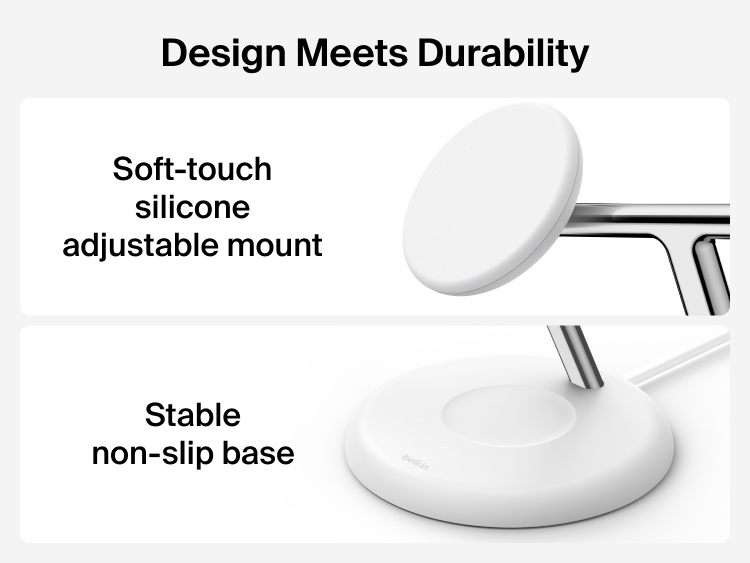 Design Meets Durability

Soft-touch silicone adjustable mount

Stable non-slip base

belkin